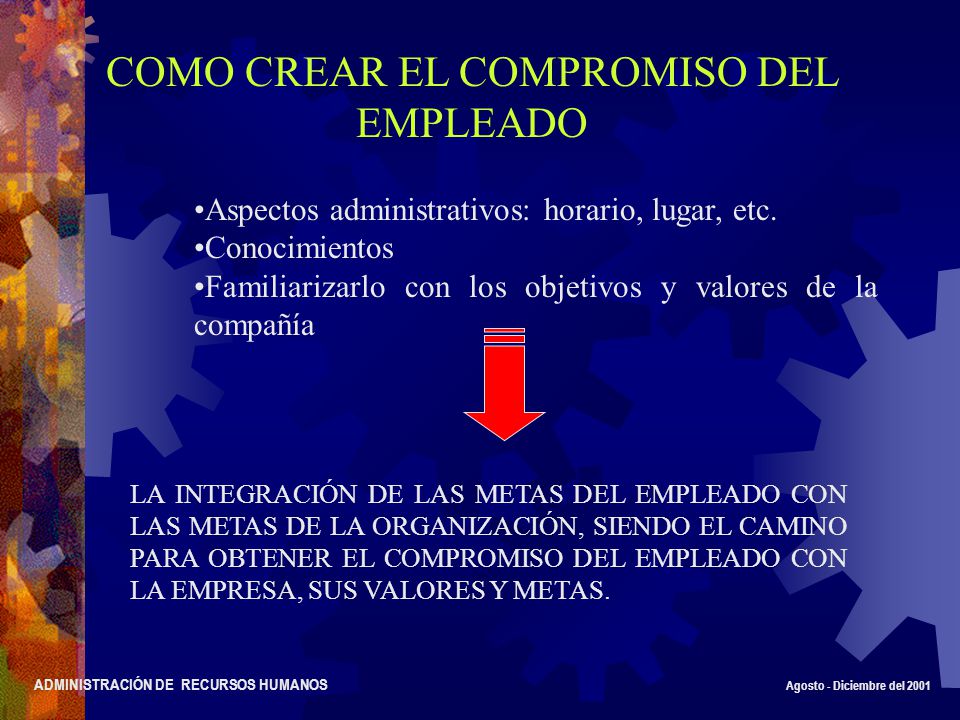 COMO CREAR EL COMPROMISO DEL EMPLEADO

•Aspectos administrativos: horario, lugar, etc.
•Conocimientos
•Familiarizarlo con los objetivos y valores de la compañía

LA INTEGRACIÓN DE LAS METAS DEL EMPLEADO CON LAS METAS DE LA ORGANIZACIÓN, SIENDO EL CAMINO PARA OBTENER EL COMPROMISO DEL EMPLEADO CON LA EMPRESA, SUS VALORES Y METAS.

ADMINISTRACIÓN DE RECURSOS HUMANOS

Agosto - Diciembre del 2001